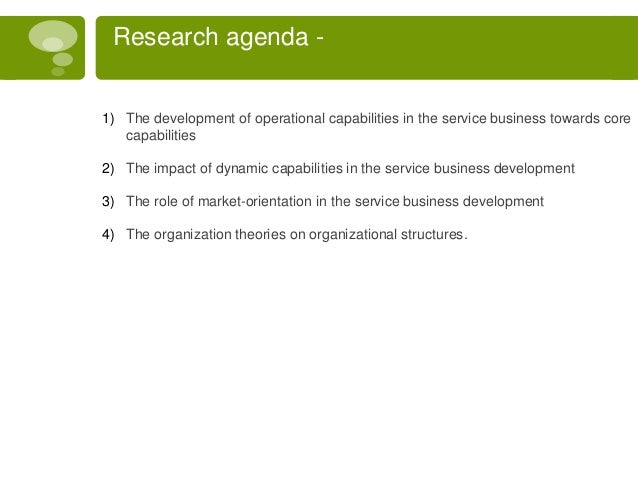 Research agenda -

1) The development of operational capabilities in the service business towards core capabilities

2) The impact of dynamic capabilities in the service business development

3) The role of market-orientation in the service business development

4) The organization theories on organizational structures.